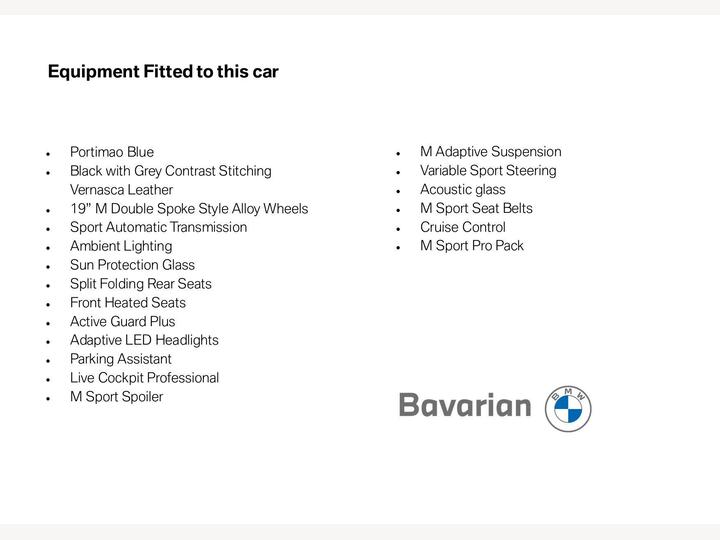 Equipment Fitted to this car

• Portimao Blue
• Black with Grey Contrast Stitching Vernasca Leather
• 19" M Double Spoke Style Alloy Wheels
• Sport Automatic Transmission
• Ambient Lighting
• Sun Protection Glass
• Split Folding Rear Seats
• Front Heated Seats
• Active Guard Plus
• Adaptive LED Headlights
• Parking Assistant
• Live Cockpit Professional
• M Sport Spoiler

• M Adaptive Suspension
• Variable Sport Steering
• Acoustic glass
• M Sport Seat Belts
• Cruise Control
• M Sport Pro Pack

Bavarian
BMW